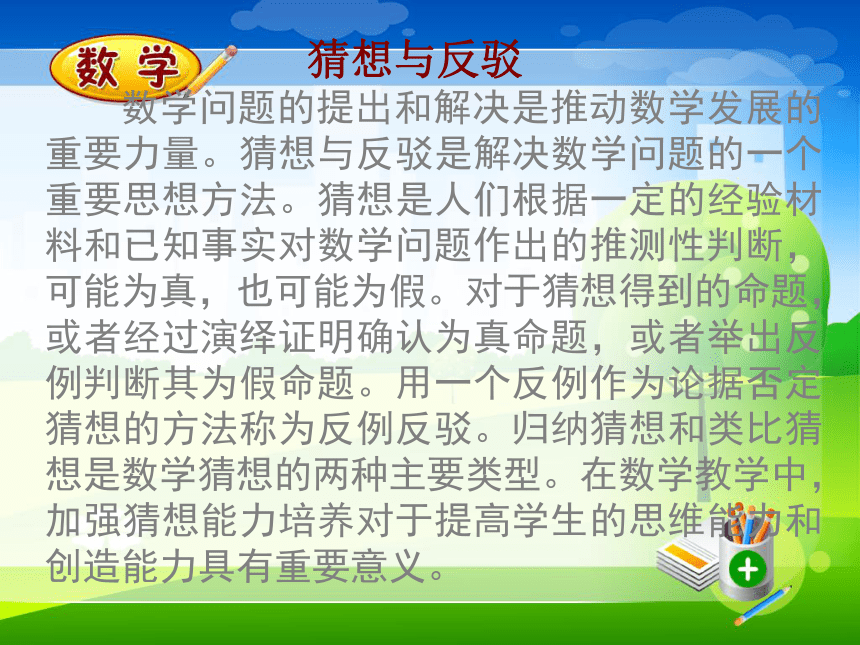 数学

猜想与反驳

数学问题的提出和解决是推动数学发展的重要力量。猜想与反驳是解决数学问题的一个重要思想方法。猜想是人们根据一定的经验材料和已知事实对数学问题作出的推测性判断，可能为真，也可能为假。对于猜想得到的命题，或者经过演绎证明确认为真命题，或者举出反例判断其为假命题。用一个反例作为论据否定猜想的方法称为反例反驳。归纳猜想和类比猜想是数学猜想的两种主要类型。在数学教学中，加强猜想能力培养对于提高学生的思维能力和创造能力具有重要意义。